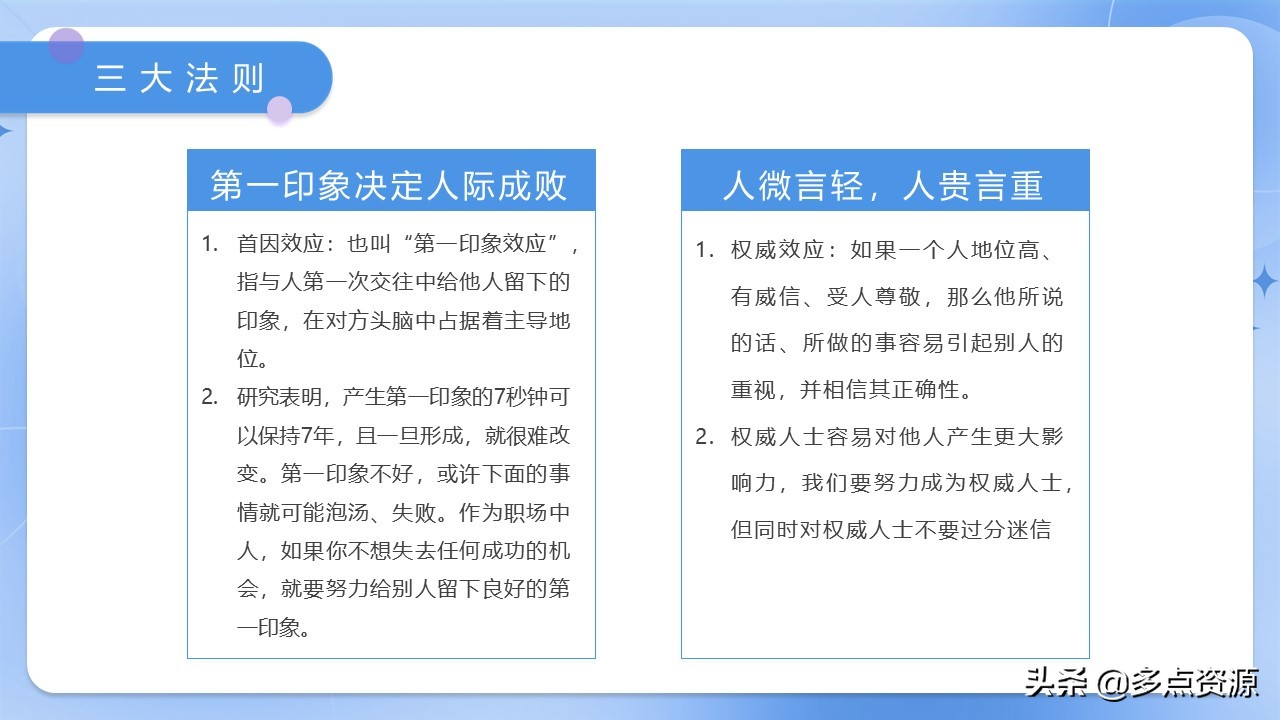 三大法则

第一印象决定人际成败

1. 首因效应：也叫“第一印象效应”，指与人第一次交往中给他人留下的印象，在对方头脑中占据着主导地位。
2. 研究表明，产生第一印象的7秒钟可以保持7年，且一旦形成，就很难改变。第一印象不好，或许下面的事情就可能泡汤、失败。作为职场中人，如果你不想失去任何成功的机会，就要努力给别人留下良好的第一印象。

人微言轻，人贵言重

1. 权威效应：如果一个人地位高、有威信、受人尊敬，那么他所说的话、所做的事容易引起别人的重视，并相信其正确性。
2. 权威人士容易对他人产生更大影响力，我们要努力成为权威人士，但同时对权威人士不要过分迷信

头条 @多点资源